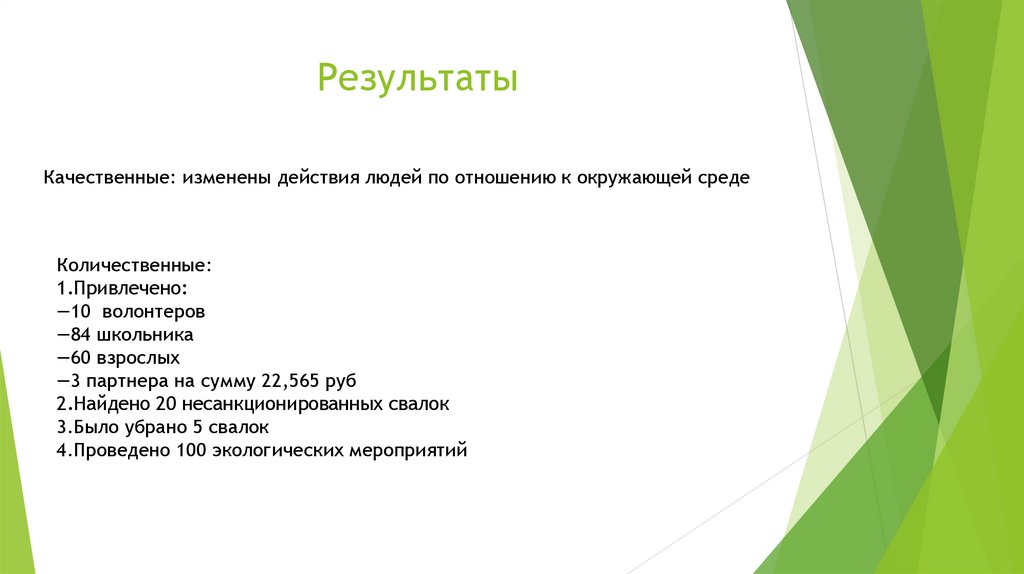 Результаты

Качественные: изменены действия людей по отношению к окружающей среде

Количественные:
1.Привлечено:
—10 волонтеров
—84 школьника
—60 взрослых
—3 партнера на сумму 22,565 руб
2.Найдено 20 несанкционированных свалок
3.Было убрано 5 свалок
4.Проведено 100 экологических мероприятий